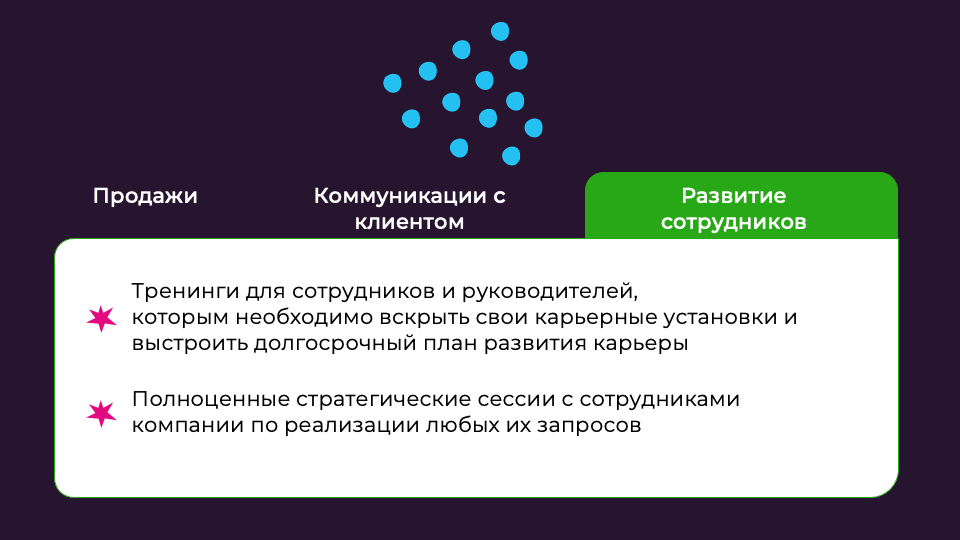 Продажи

Коммуникации с клиентом

Развитие сотрудников

Тренинги для сотрудников и руководителей, которым необходимо вскрыть свои карьерные установки и выстроить долгосрочный план развития карьеры

Полноценные стратегические сессии с сотрудниками компании по реализации любых их запросов